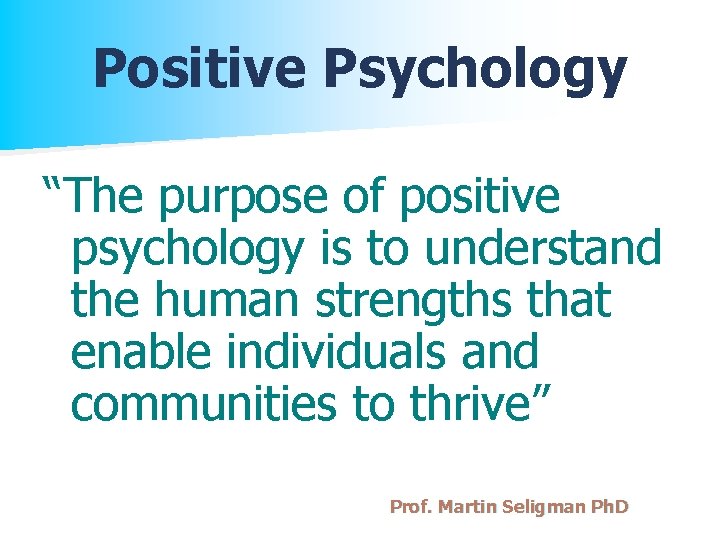 Positive Psychology

“The purpose of positive psychology is to understand the human strengths that enable individuals and communities to thrive”

Prof. Martin Seligman PhD